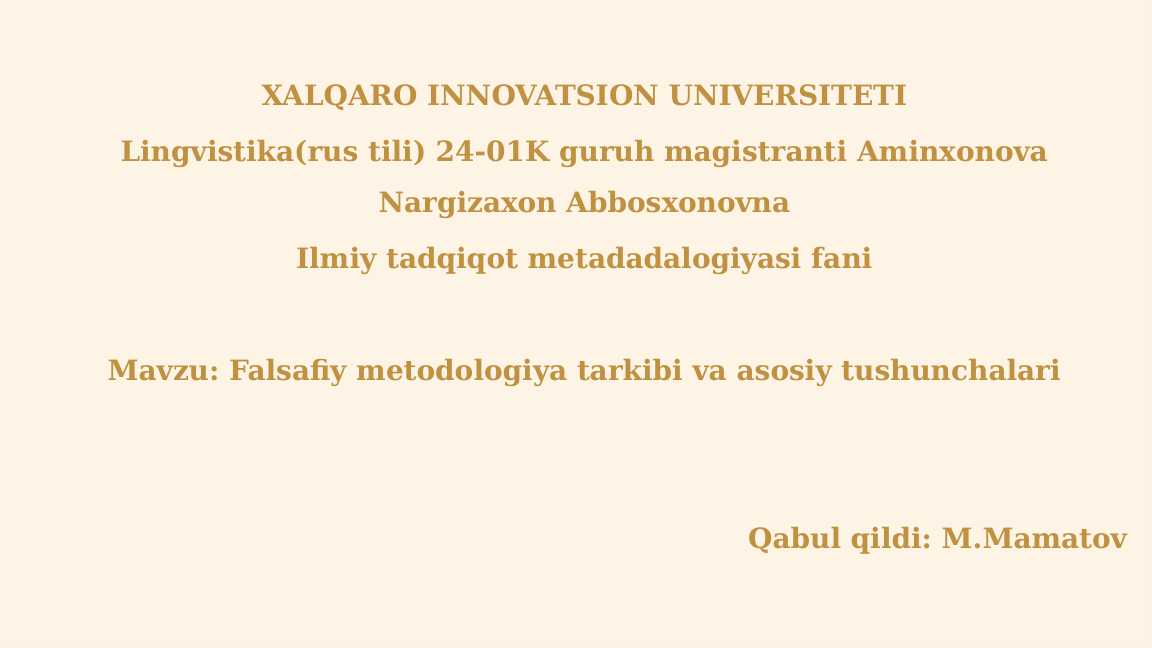 XALQARO INNOVATSION UNIVERSITETI

Lingvistika(rus tili) 24-01K guruh magistranti Aminxonova Nargizaxon Abbosxonovna

Ilmiy tadqiqot metadadalogiyasi fani

Mavzu: Falsafiy metodologiya tarkibi va asosiy tushunchalari

Qabul qildi: M.Mamatov